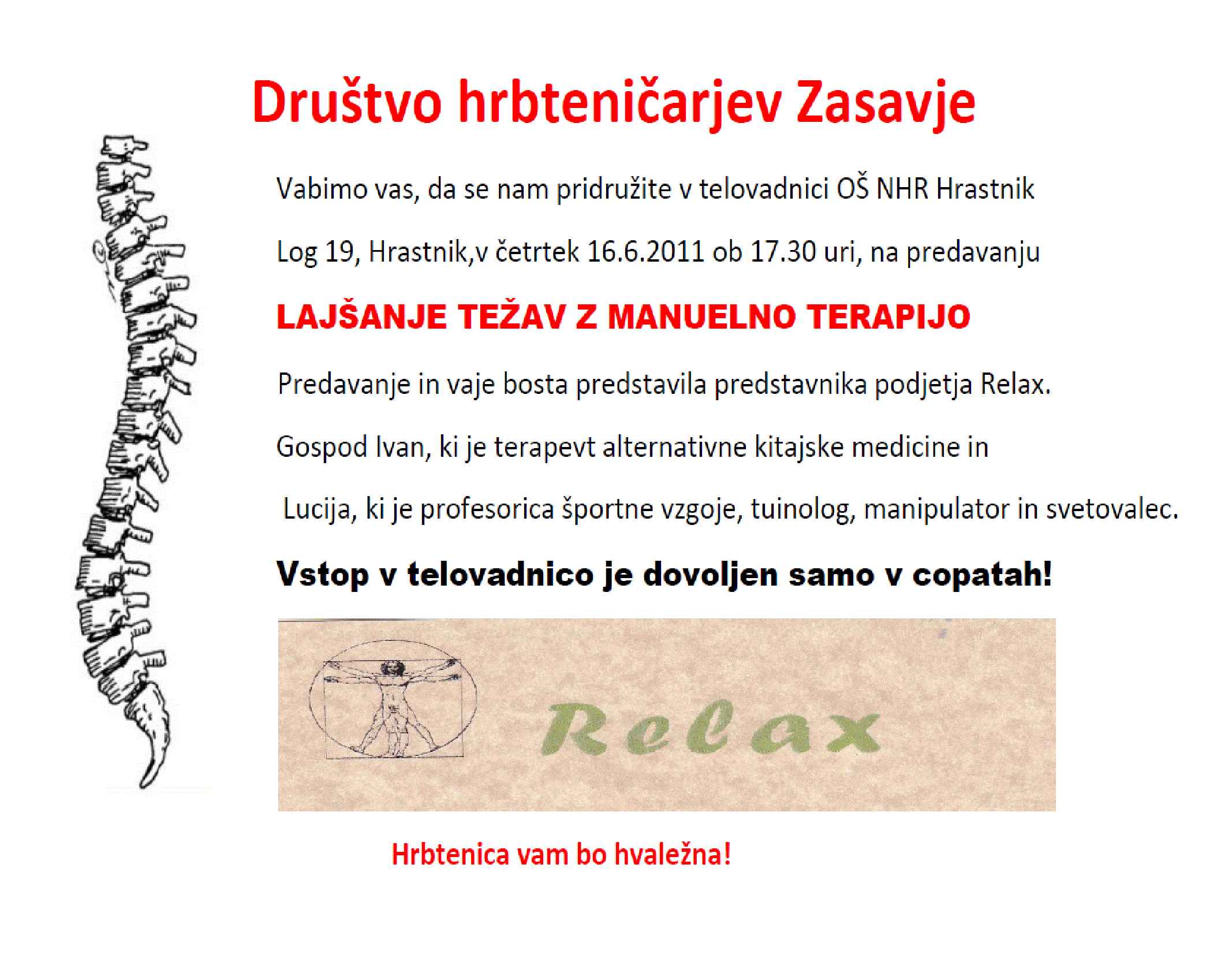 Društvo hrbteničarjev Zasavje

Vabimo vas, da se nam pridružite v telovadnici OŠ NHR Hrastnik

Log 19, Hrastnik,v četrtek 16.6.2011 ob 17.30 uri, na predavanju

LAJŠANJE TEŽAV Z MANUELNO TERAPIJO

Predavanje in vaje bosta predstavila predstavnika podjetja Relax.

Gospod Ivan, ki je terapevt alternativne kitajske medicine in

Lucija, ki je profesorica športne vzgoje, tuinolog, manipulator in svetovalec.

Vstop v telovadnico je dovoljen samo v copatah!

Relax

Hrbtenica vam bo hvaležna!